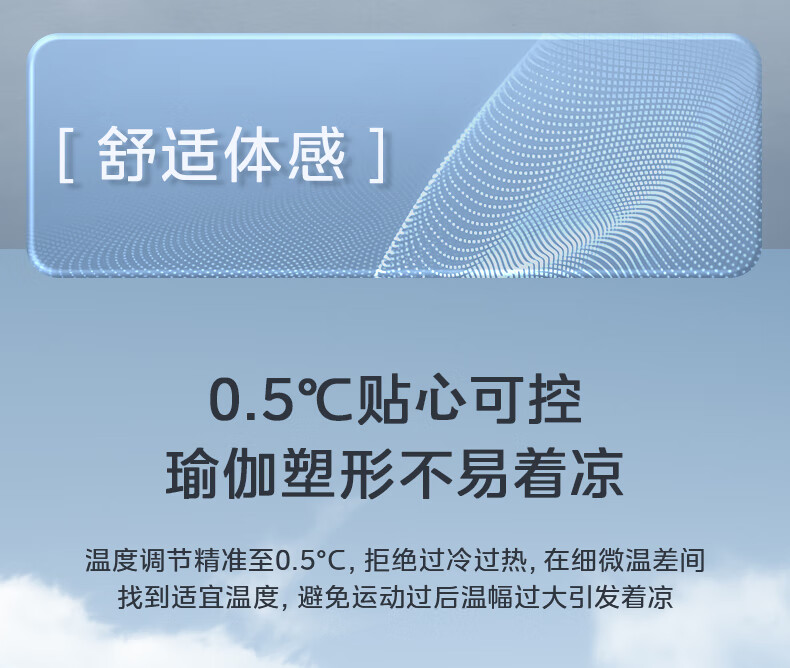 [ 舒适体感 ]

0.5℃贴心可控
瑜伽塑形不易着凉

温度调节精准至0.5°C, 拒绝过冷过热, 在细微温差间找到适宜温度, 避免运动过后温幅过大引发着凉